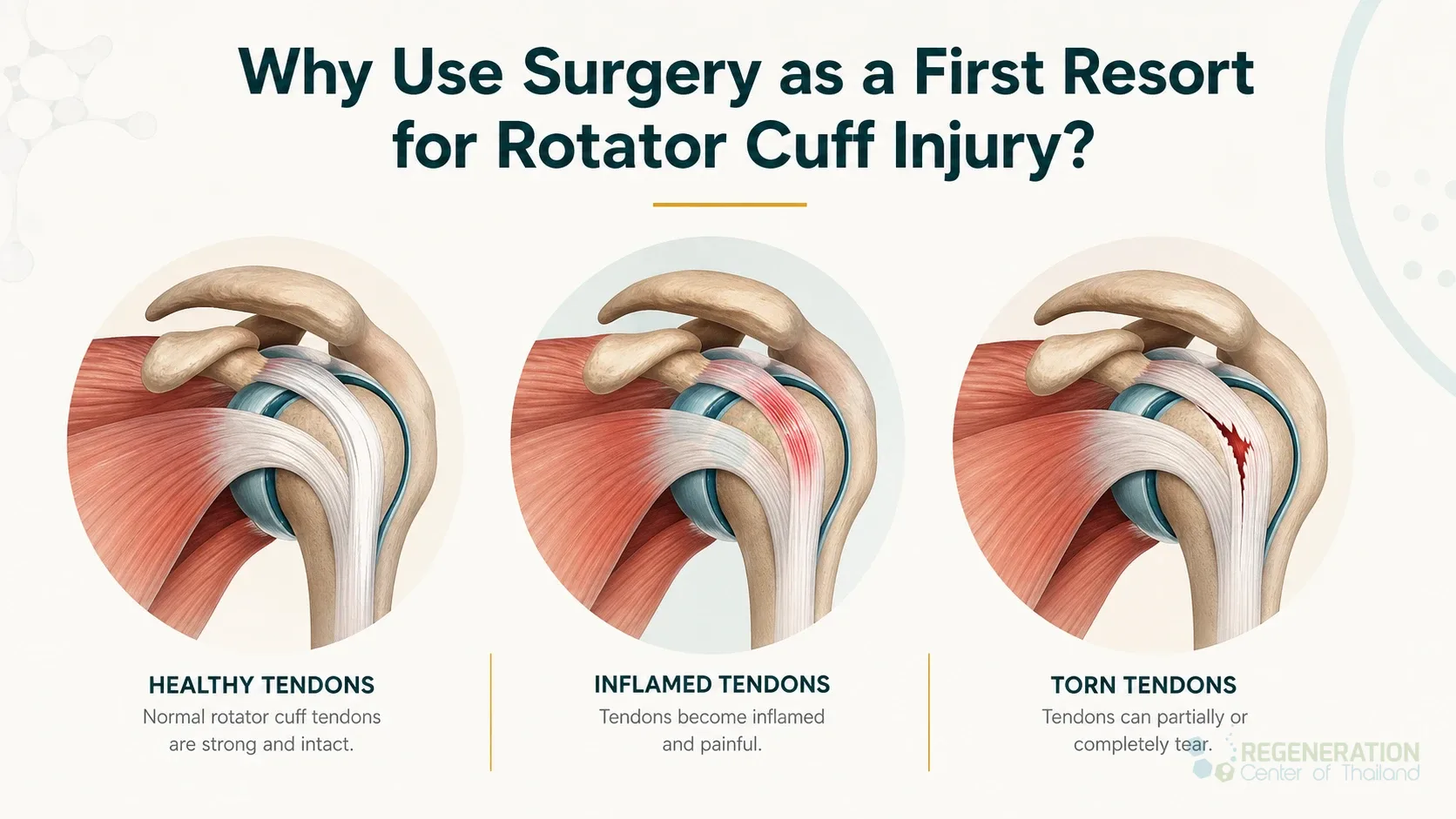 Why Use Surgery as a First Resort for Rotator Cuff Injury?

HEALTHY TENDONS
Normal rotator cuff tendons are strong and intact.

INFLAMED TENDONS
Tendons become inflamed and painful.

TORN TENDONS
Tendons can partially or completely tear.

REGENERATION
Center of Thailand